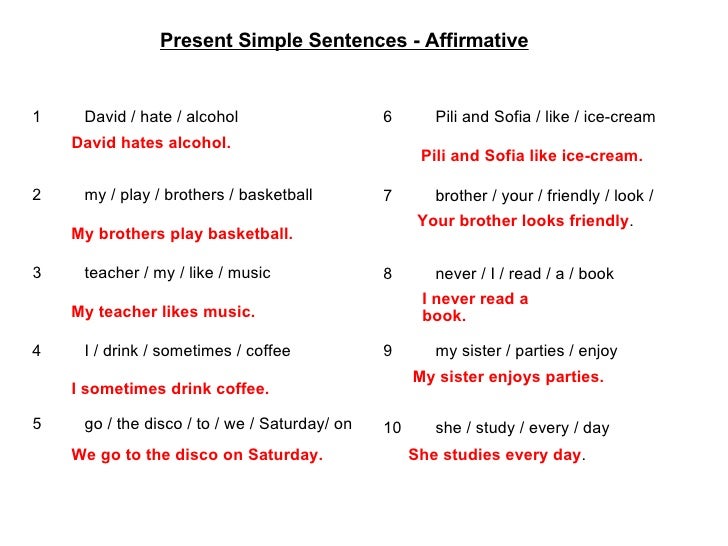 Present Simple Sentences - Affirmative

1 David / hate / alcohol

David hates alcohol.

2 my / play / brothers / basketball

My brothers play basketball.

3 teacher / my / like / music

My teacher likes music.

4 I / drink / sometimes / coffee

I sometimes drink coffee.

5 go / the disco / to / we / Saturday/ on

We go to the disco on Saturday.

6 Pili and Sofia / like / ice-cream

Pili and Sofia like ice-cream.

7 brother / your / friendly / look /

Your brother looks friendly.

8 never / I / read / a / book

I never read a book.

9 my sister / parties / enjoy

My sister enjoys parties.

10 she / study / every / day

She studies every day.